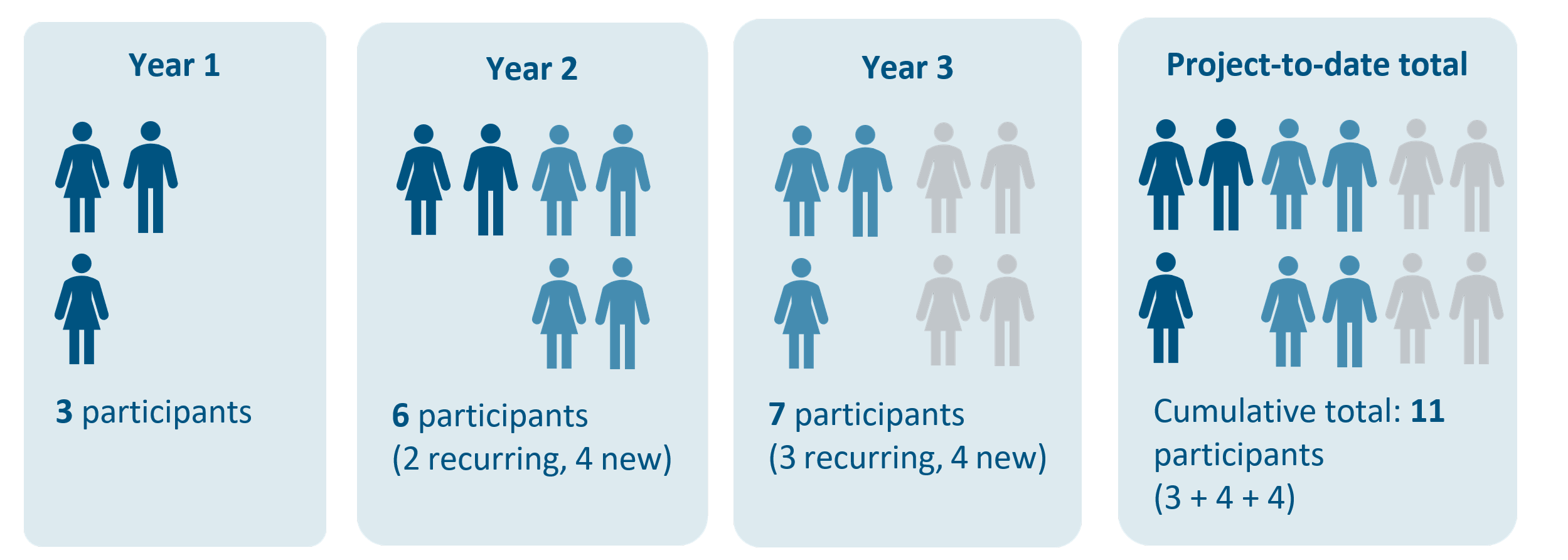 Year 1

3 participants

Year 2

6 participants
(2 recurring, 4 new)

Year 3

7 participants
(3 recurring, 4 new)

Project-to-date total

Cumulative total: 11 participants
(3 + 4 + 4)